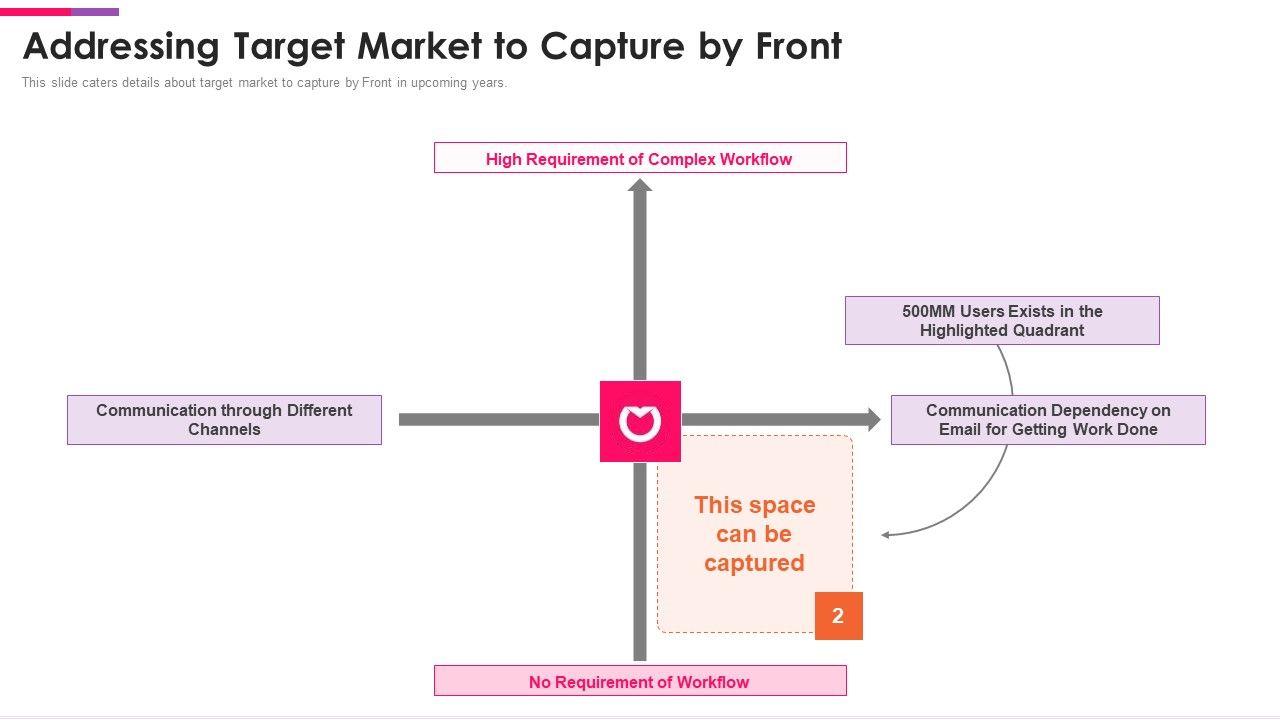 Addressing Target Market to Capture by Front

This slide caters details about target market to capture by Front in upcoming years.

High Requirement of Complex Workflow

500MM Users Exists in the Highlighted Quadrant

Communication through Different Channels

Communication Dependency on Email for Getting Work Done

This space can be captured

2

No Requirement of Workflow